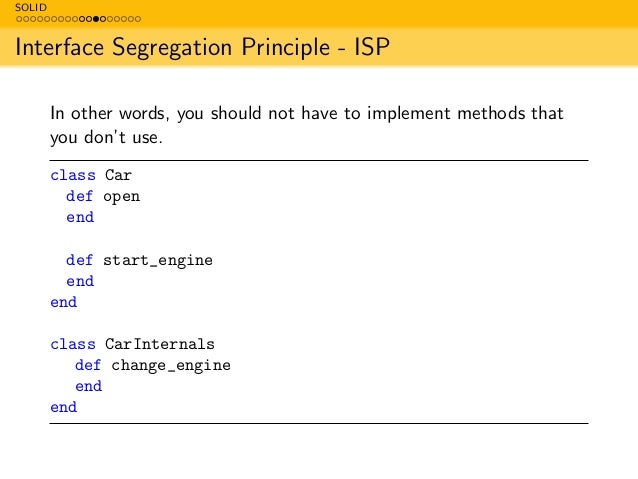 SOLID

Interface Segregation Principle - ISP

In other words, you should not have to implement methods that you don't use.

class Car
  def open
  end

  def start_engine
  end
end

class CarInternals
   def change_engine
   end
end